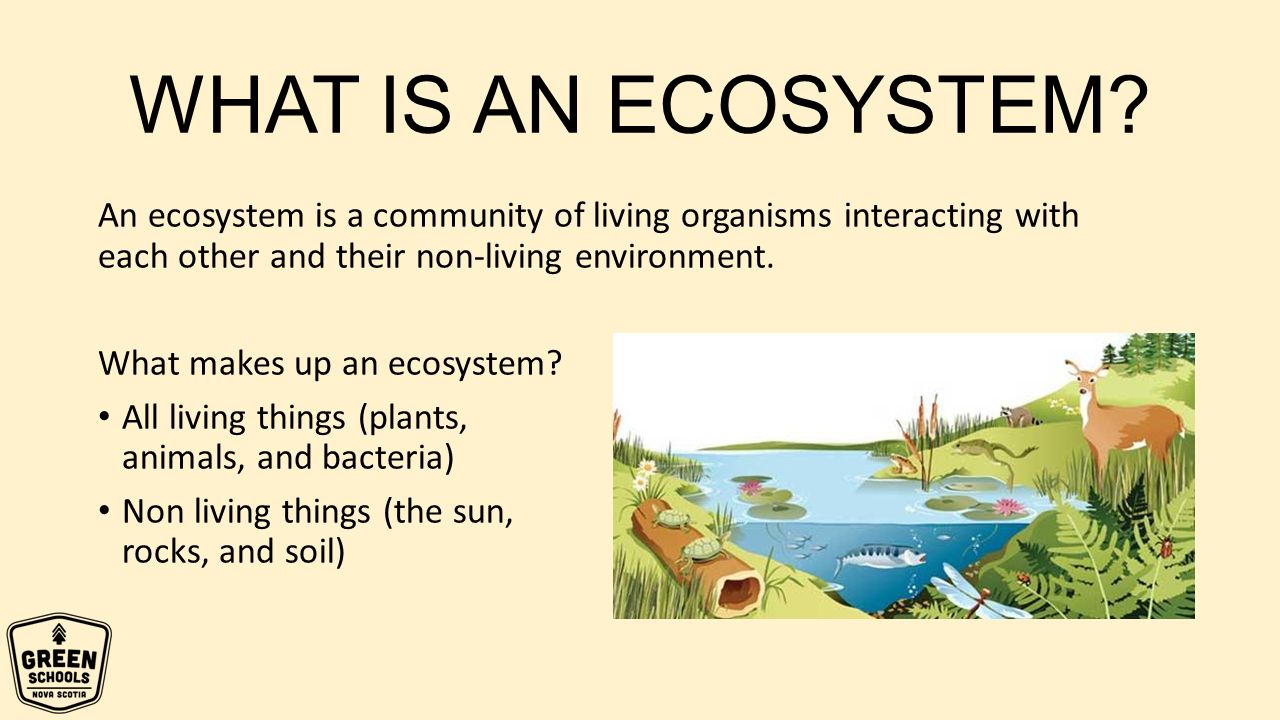 WHAT IS AN ECOSYSTEM?

An ecosystem is a community of living organisms interacting with each other and their non-living environment.

What makes up an ecosystem?

• All living things (plants, animals, and bacteria)
• Non living things (the sun, rocks, and soil)

GREEN SCHOOLS NOVA SCOTIA